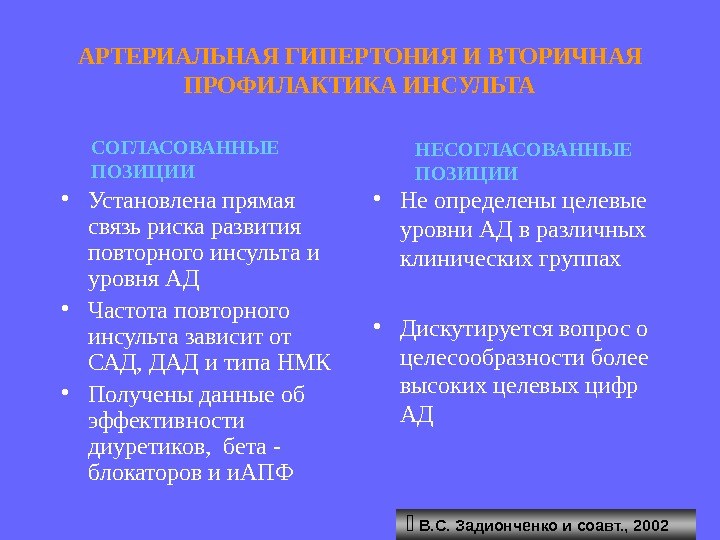 АРТЕРИАЛЬНАЯ ГИПЕРТОНИЯ И ВТОРИЧНАЯ ПРОФИЛАКТИКА ИНСУЛЬТА

СОГЛАСОВАННЫЕ ПОЗИЦИИ

• Установлена прямая связь риска развития повторного инсульта и уровня АД
• Частота повторного инсульта зависит от САД, ДАД и типа НМК
• Получены данные об эффективности диуретиков, бета - блокаторов и иАПФ

НЕСОГЛАСОВАННЫЕ ПОЗИЦИИ

• Не определены целевые уровни АД в различных клинических группах
• Дискутируется вопрос о целесообразности более высоких целевых цифр АД

 В.С. Задионченко и соавт., 2002